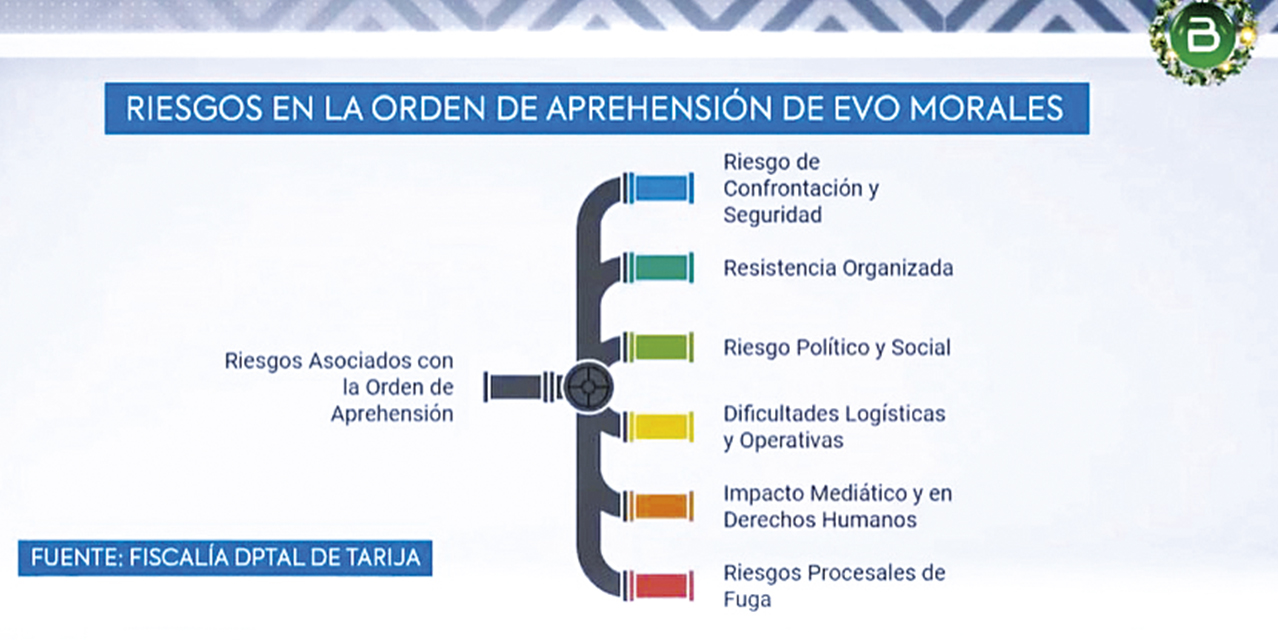 B

RIESGOS EN LA ORDEN DE APREHENSIÓN DE EVO MORALES

Riesgos Asociados con la Orden de Aprehensión

Riesgo de Confrontación y Seguridad

Resistencia Organizada

Riesgo Político y Social

Dificultades Logísticas y Operativas

Impacto Mediático y en Derechos Humanos

Riesgos Procesales de Fuga

FUENTE: FISCALÍA DPTAL DE TARIJA